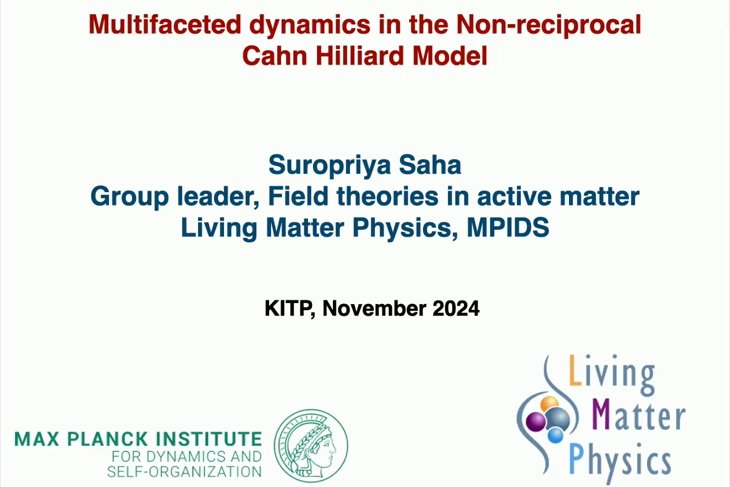 Multifaceted dynamics in the Non-reciprocal Cahn Hilliard Model

Suropriya Saha
Group leader, Field theories in active matter
Living Matter Physics, MPIDS

KITP, November 2024

MAX PLANCK INSTITUTE
FOR DYNAMICS AND
SELF-ORGANIZATION

Living
Matter
Physics